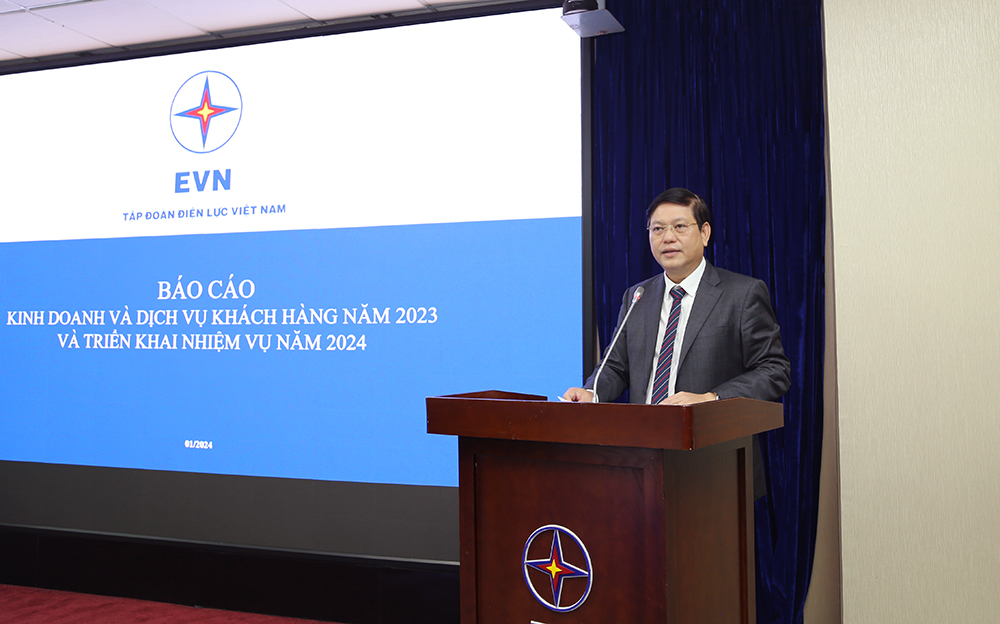 EVN

TẬP ĐOÀN ĐIỆN LỰC VIỆT NAM

BÁO CÁO
KINH DOANH VÀ DỊCH VỤ KHÁCH HÀNG NĂM 2023
VÀ TRIỂN KHAI NHIỆM VỤ NĂM 2024

01/2024